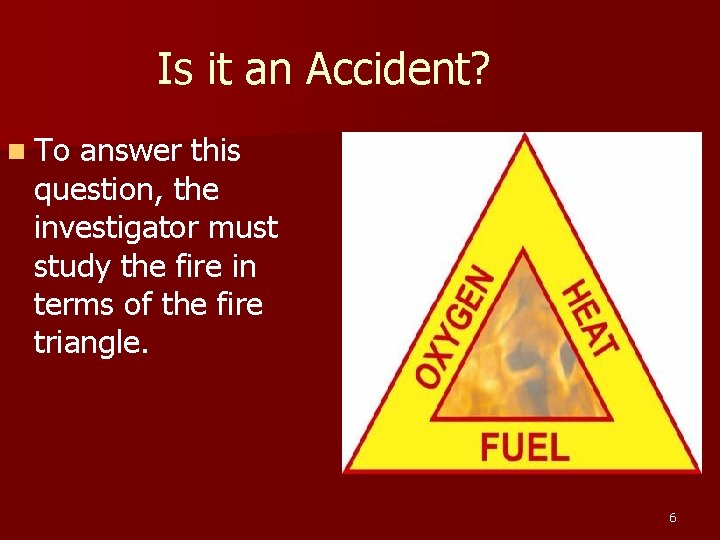 Is it an Accident?

To answer this question, the investigator must study the fire in terms of the fire triangle.

OXYGEN
HEAT
FUEL

6